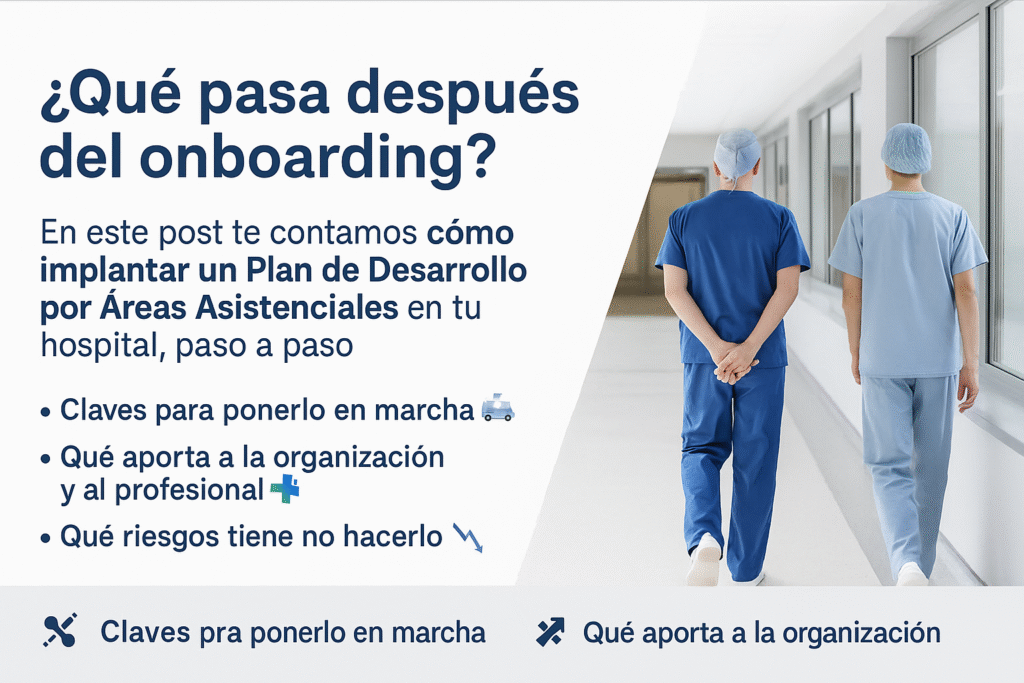 ¿Qué pasa después del onboarding?

En este post te contamos cómo implantar un Plan de Desarrollo por Áreas Asistenciales en tu hospital, paso a paso

• Claves para ponerlo en marcha
• Qué aporta a la organización y al profesional
• Qué riesgos tiene no hacerlo

Claves pra ponerlo en marcha

Qué aporta a la organización